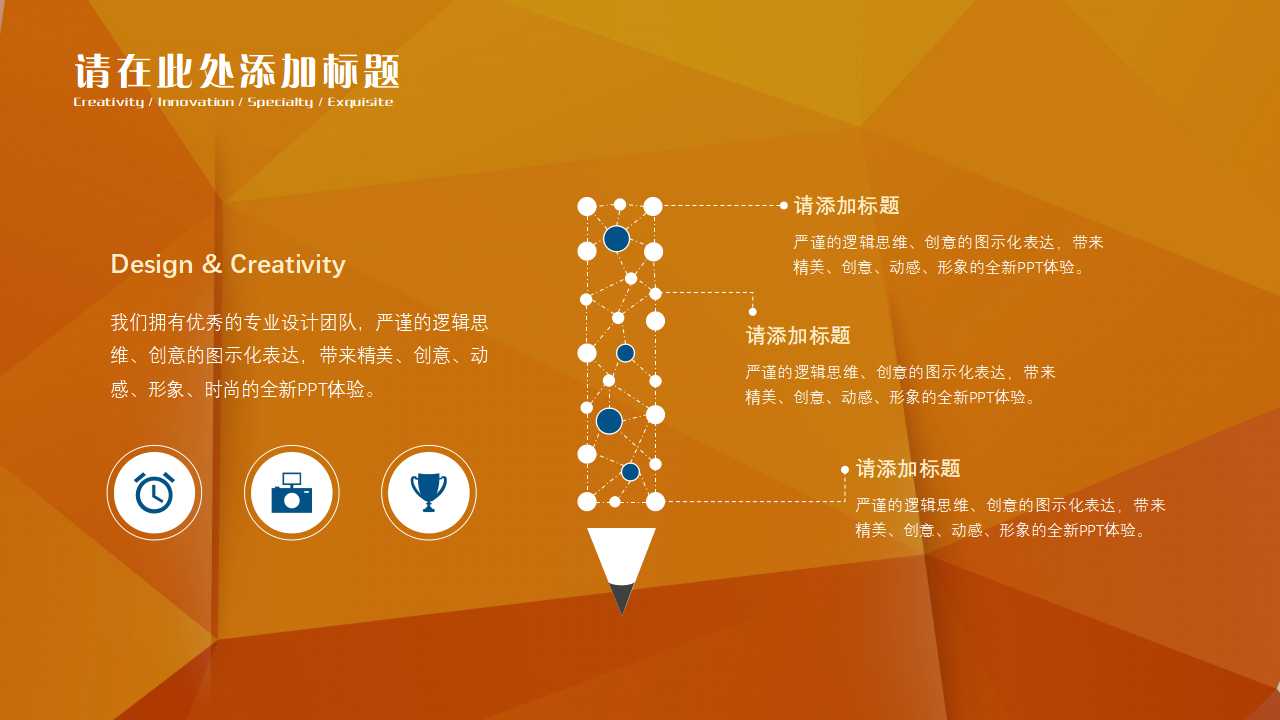 请在此处添加标题
Creativity / Innovation / Specialty / Exquisite

Design & Creativity

我们拥有优秀的专业设计团队，严谨的逻辑思维、创意的图示化表达，带来精美、创意、动感、形象、时尚的全新PPT体验。

请添加标题
严谨的逻辑思维、创意的图示化表达，带来精美、创意、动感、形象的全新PPT体验。

请添加标题
严谨的逻辑思维、创意的图示化表达，带来精美、创意、动感、形象的全新PPT体验。

请添加标题
严谨的逻辑思维、创意的图示化表达，带来精美、创意、动感、形象的全新PPT体验。